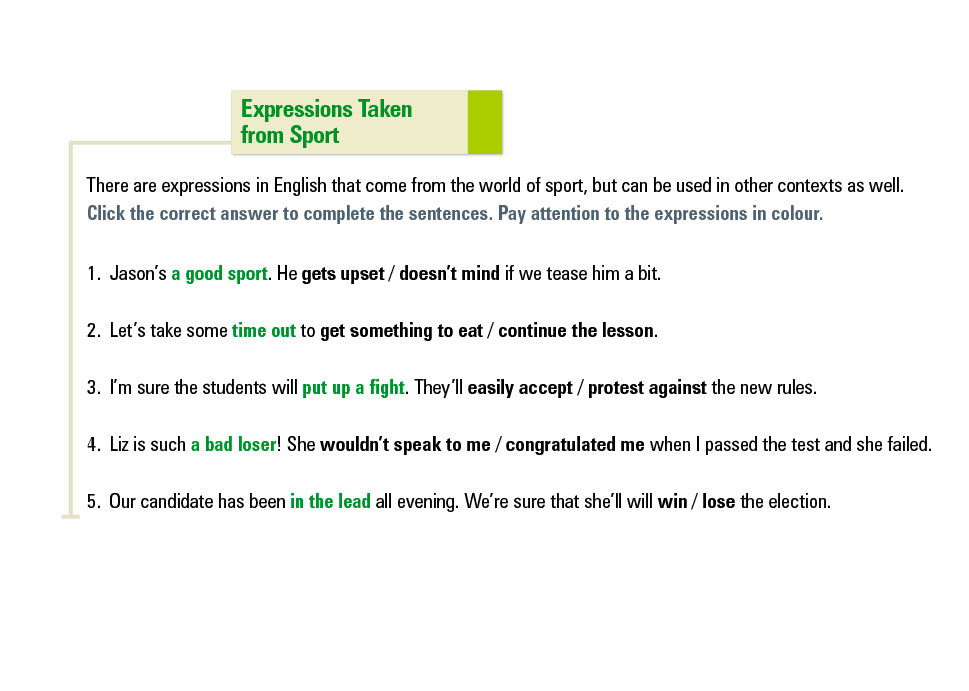 Expressions Taken from Sport

There are expressions in English that come from the world of sport, but can be used in other contexts as well.
Click the correct answer to complete the sentences. Pay attention to the expressions in colour.

1. Jason's a good sport. He gets upset / doesn't mind if we tease him a bit.

2. Let's take some time out to get something to eat / continue the lesson.

3. I'm sure the students will put up a fight. They'll easily accept / protest against the new rules.

4. Liz is such a bad loser! She wouldn't speak to me / congratulated me when I passed the test and she failed.

5. Our candidate has been in the lead all evening. We're sure that she'll will win / lose the election.